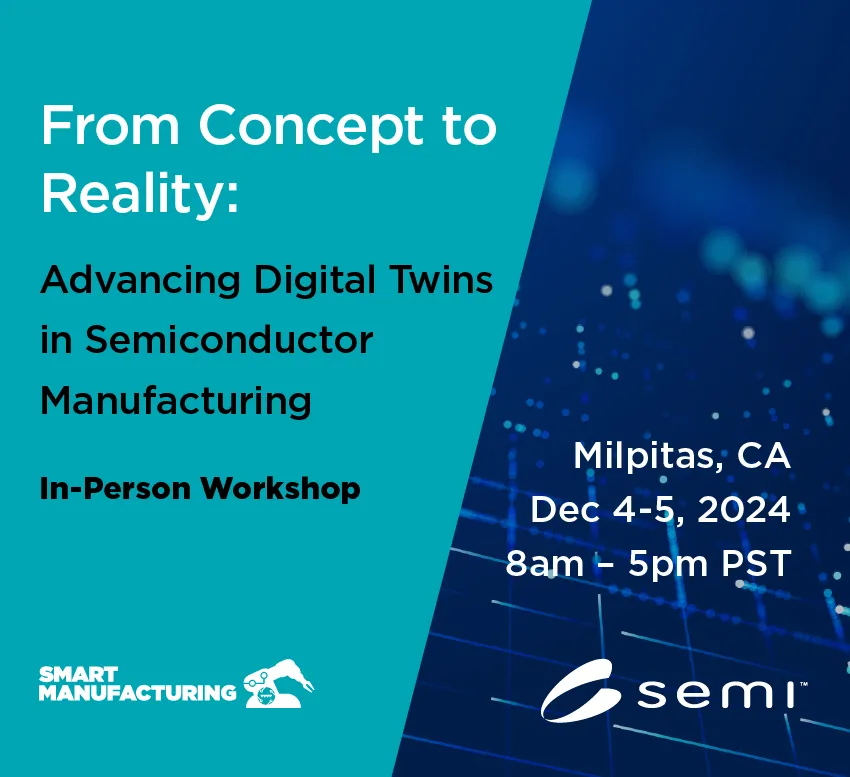 From Concept to Reality:

Advancing Digital Twins in Semiconductor Manufacturing

In-Person Workshop

Milpitas, CA
Dec 4-5, 2024
8am – 5pm PST

SMART MANUFACTURING

semi™